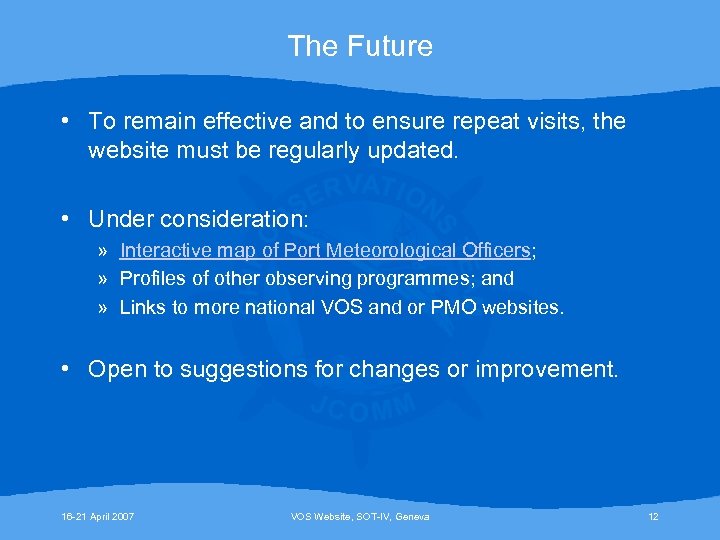 The Future

• To remain effective and to ensure repeat visits, the website must be regularly updated.

• Under consideration:

» Interactive map of Port Meteorological Officers;
» Profiles of other observing programmes; and
» Links to more national VOS and or PMO websites.

• Open to suggestions for changes or improvement.

SERVATIONS

JCOMM

16-21 April 2007

VOS Website, SOT-IV, Geneva

12